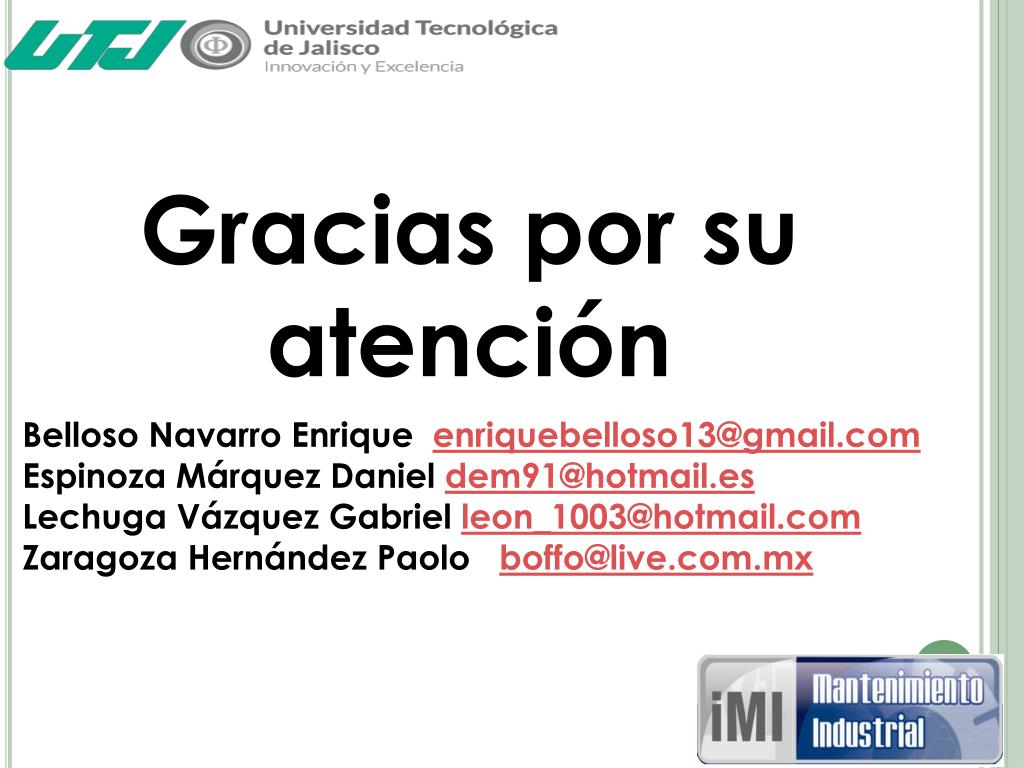 UTJ Universidad Tecnológica de Jalisco
Innovación y Excelencia

Gracias por su atención

Belloso Navarro Enrique enriquebelloso13@gmail.com
Espinoza Márquez Daniel dem91@hotmail.es
Lechuga Vázquez Gabriel leon_1003@hotmail.com
Zaragoza Hernández Paolo boffo@live.com.mx

iMI Mantenimiento Industrial